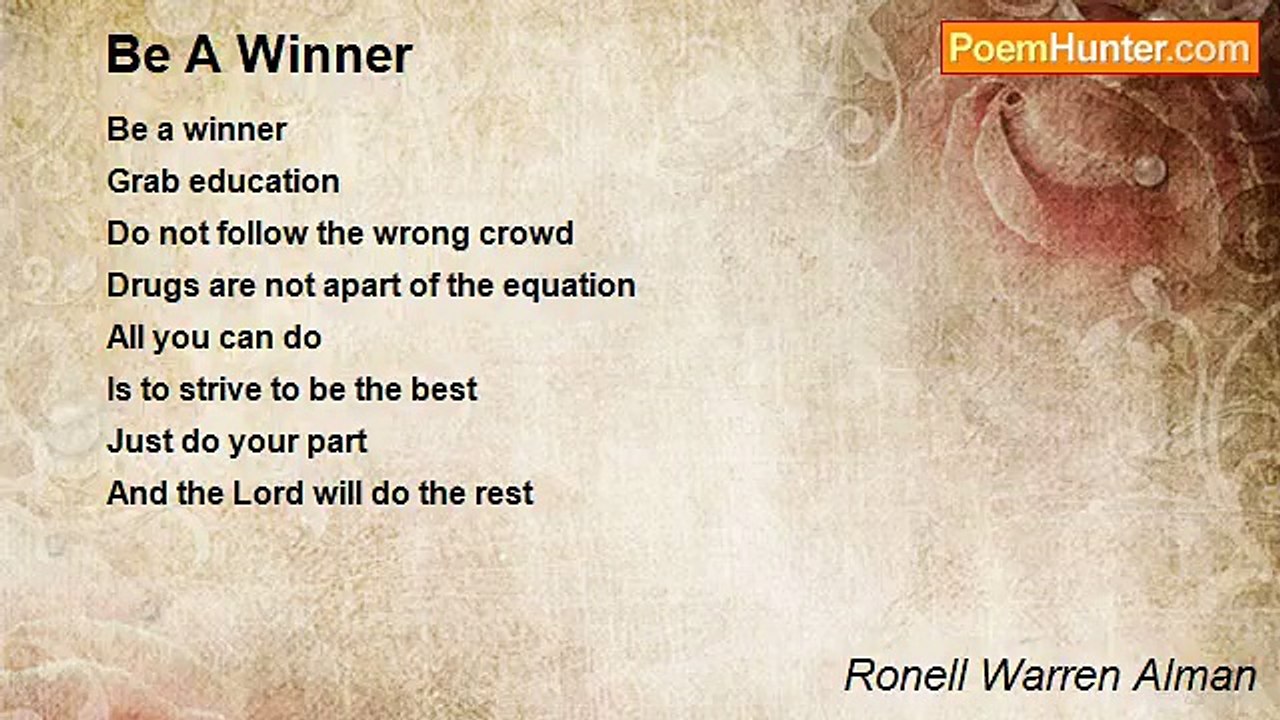 Be A Winner

PoemHunter.com

Be a winner
Grab education
Do not follow the wrong crowd
Drugs are not apart of the equation
All you can do
Is to strive to be the best
Just do your part
And the Lord will do the rest

Ronell Warren Alman